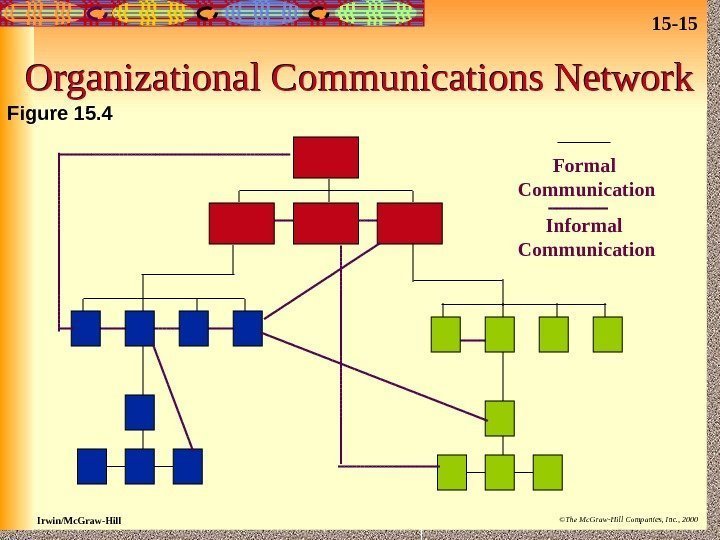 15-15

Organizational Communications Network

Figure 15.4

Formal Communication

Informal Communication

Irwin/McGraw-Hill

©The McGraw-Hill Companies, Inc., 2000